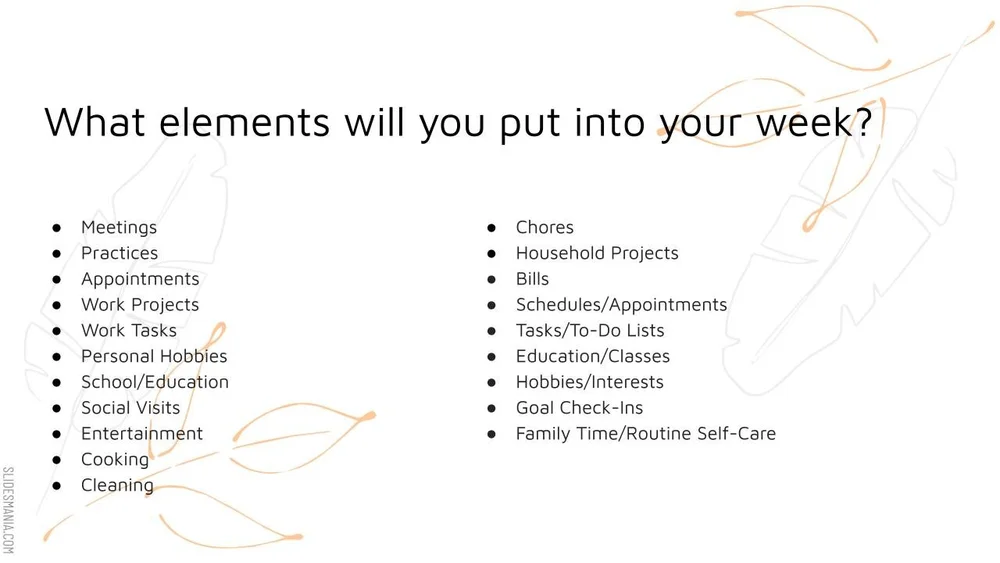 What elements will you put into your week?

- Meetings
- Practices
- Appointments
- Work Projects
- Work Tasks
- Personal Hobbies
- School/Education
- Social Visits
- Entertainment
- Cooking
- Cleaning

- Chores
- Household Projects
- Bills
- Schedules/Appointments
- Tasks/To-Do Lists
- Education/Classes
- Hobbies/Interests
- Goal Check-Ins
- Family Time/Routine Self-Care

SLIDESMANIA.COM